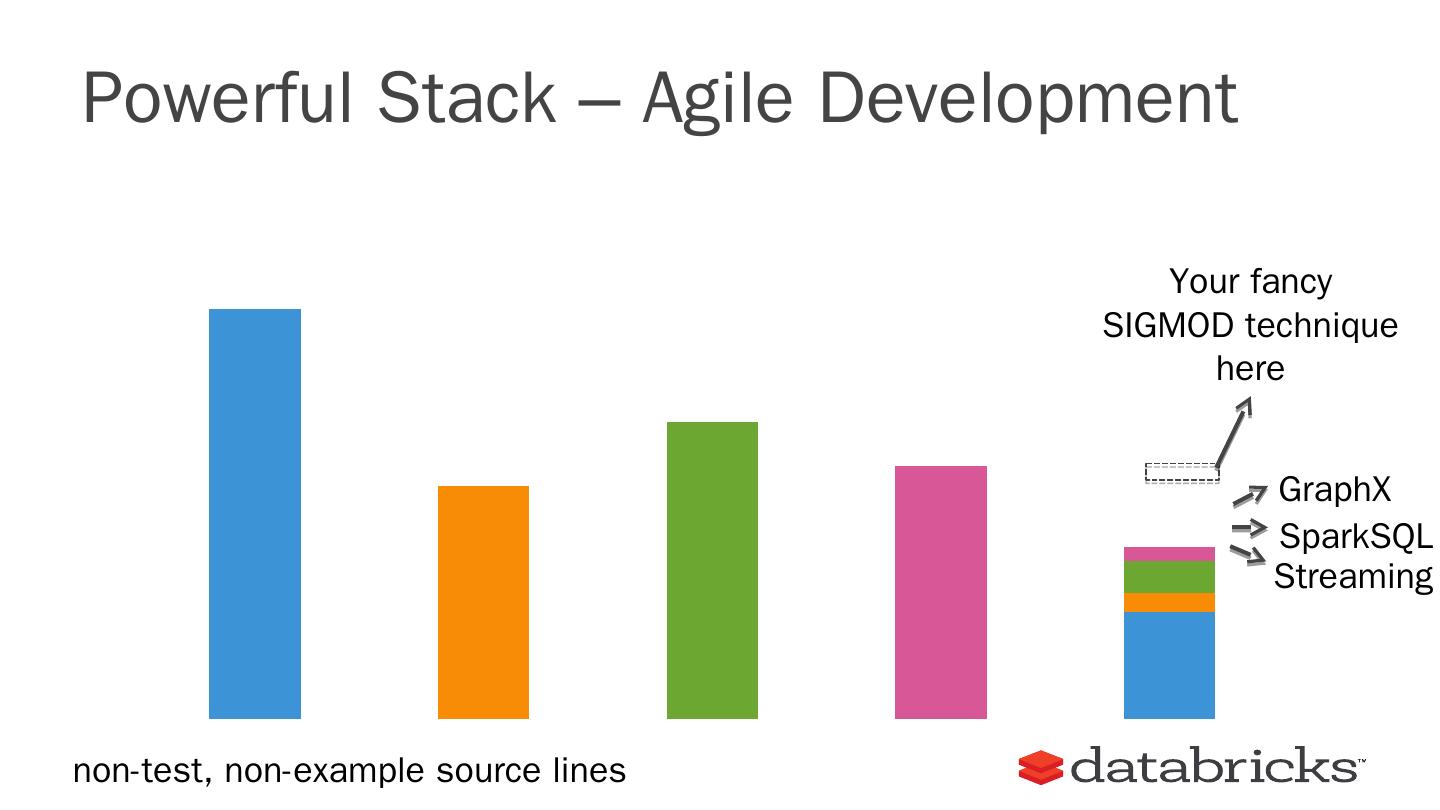 Powerful Stack – Agile Development

Your fancy SIGMOD technique here

GraphX
SparkSQL
Streaming

non-test, non-example source lines

databricks™